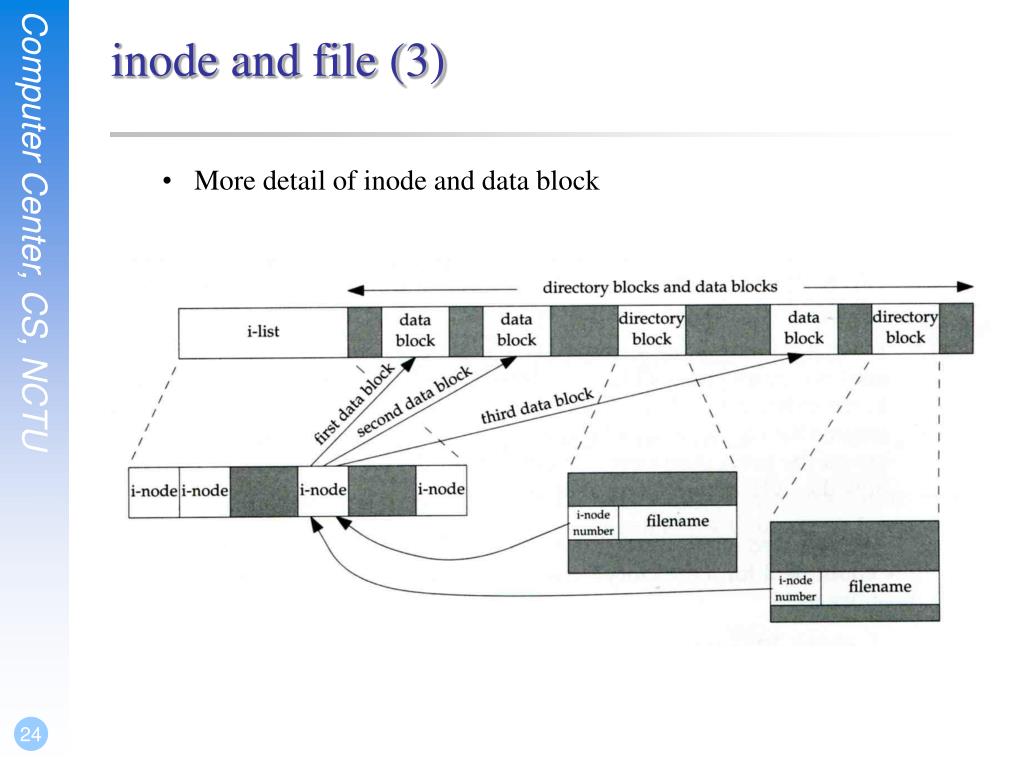 Computer Center, CS, NCTU

inode and file (3)

• More detail of inode and data block

directory blocks and data blocks

i-list

data block

data block

directory block

data block

directory block

first data block

second data block

third data block

i-node

i-node

i-node

i-node

i-node number

filename

i-node number

filename

24